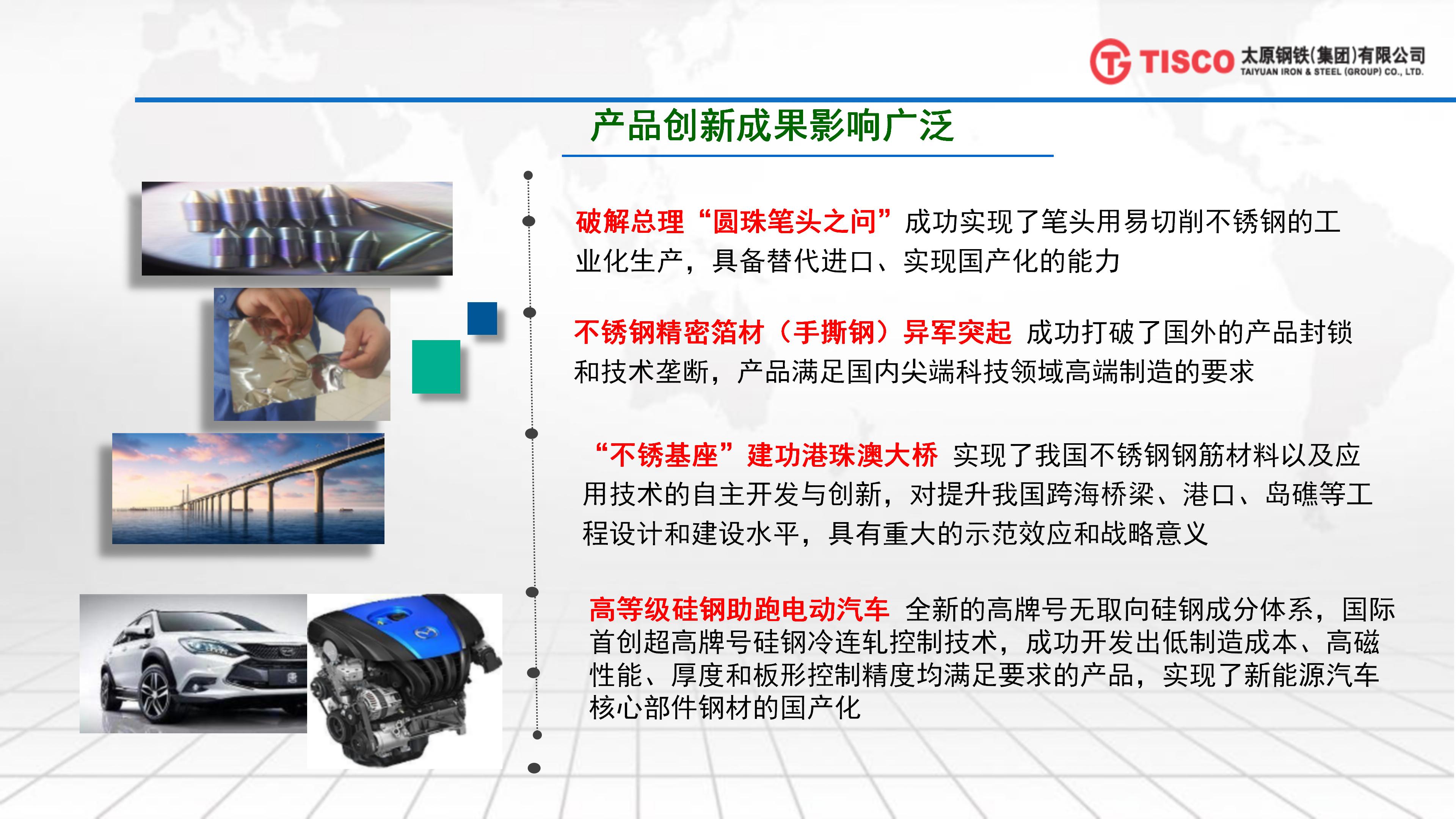 TISCO 太原钢铁(集团)有限公司
TAIYUAN IRON & STEEL (GROUP) CO., LTD.

产品创新成果影响广泛

破解总理“圆珠笔头之问”成功实现了笔头用易切削不锈钢的工业化生产，具备替代进口、实现国产化的能力

不锈钢精密箔材（手撕钢）异军突起 成功打破了国外的产品封锁和技术垄断，产品满足国内尖端科技领域高端制造的要求

“不锈基座”建功港珠澳大桥 实现了我国不锈钢钢筋材料以及应用技术的自主开发与创新，对提升我国跨海桥梁、港口、岛礁等工程设计和建设水平，具有重大的示范效应和战略意义

高等级硅钢助跑电动汽车 全新的高牌号无取向硅钢成分体系，国际首创超高牌号硅钢冷连轧控制技术，成功开发出低制造成本、高磁性能、厚度和板形控制精度均满足要求的产品，实现了新能源汽车核心部件钢材的国产化